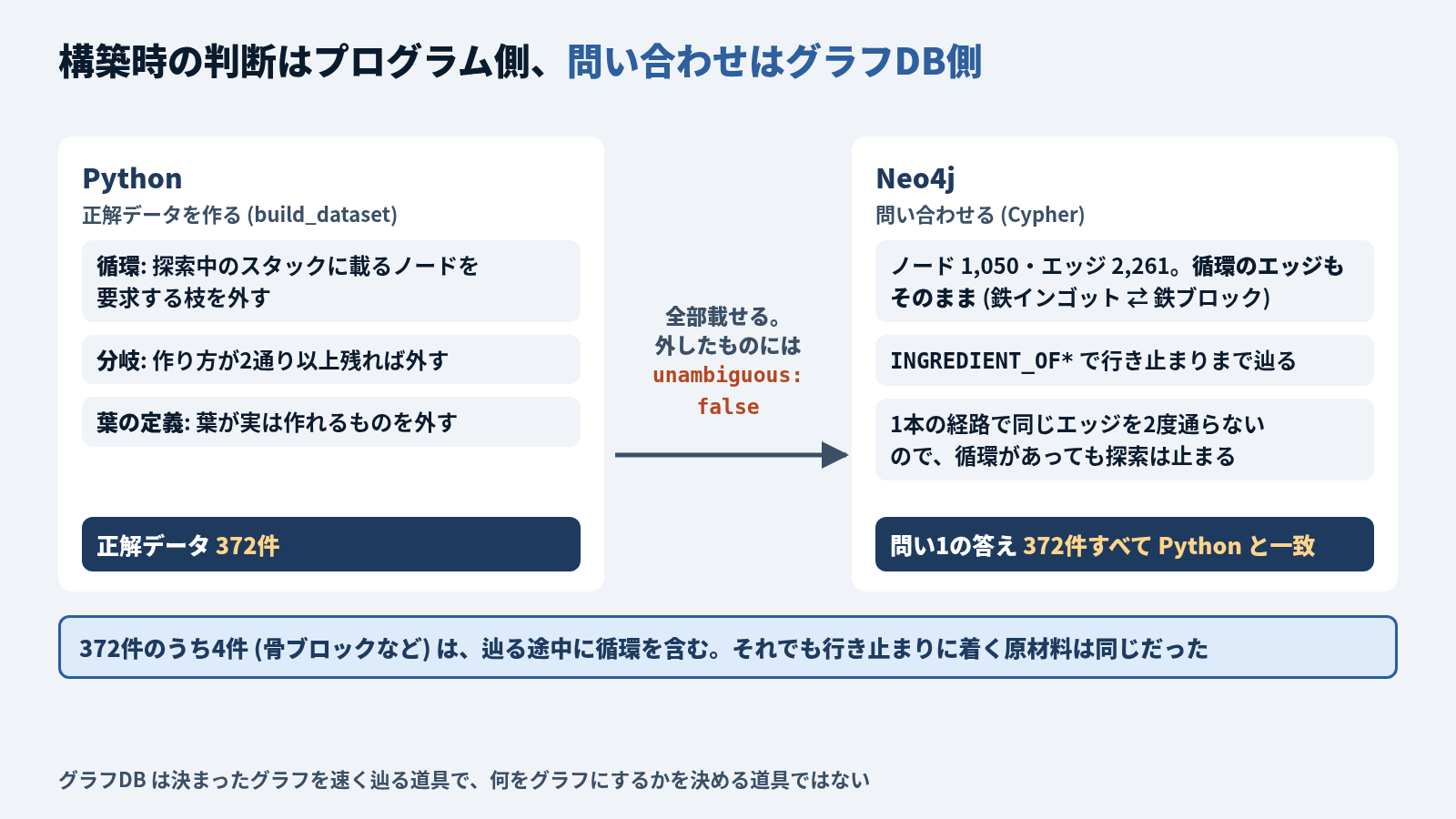 構築時の判断はプログラム側、問い合わせはグラフDB側

Python
正解データを作る (build_dataset)

循環: 探索中のスタックに載るノードを要求する枝を外す

分岐: 作り方が2通り以上残れば外す

葉の定義: 葉が実は作れるものを外す

正解データ 372件

全部載せる。
外したものには
unambiguous:
false

Neo4j
問い合わせる (Cypher)

ノード 1,050・エッジ 2,261。循環のエッジもそのまま (鉄インゴット ⇄ 鉄ブロック)

INGREDIENT_OF* で行き止まりまで辿る

1本の経路で同じエッジを2度通らないので、循環があっても探索は止まる

問い1の答え 372件すべて Python と一致

372件のうち4件 (骨ブロックなど) は、辿る途中に循環を含む。それでも行き止まりに着く原材料は同じだった

グラフDB は決まったグラフを速く辿る道具で、何をグラフにするかを決める道具ではない